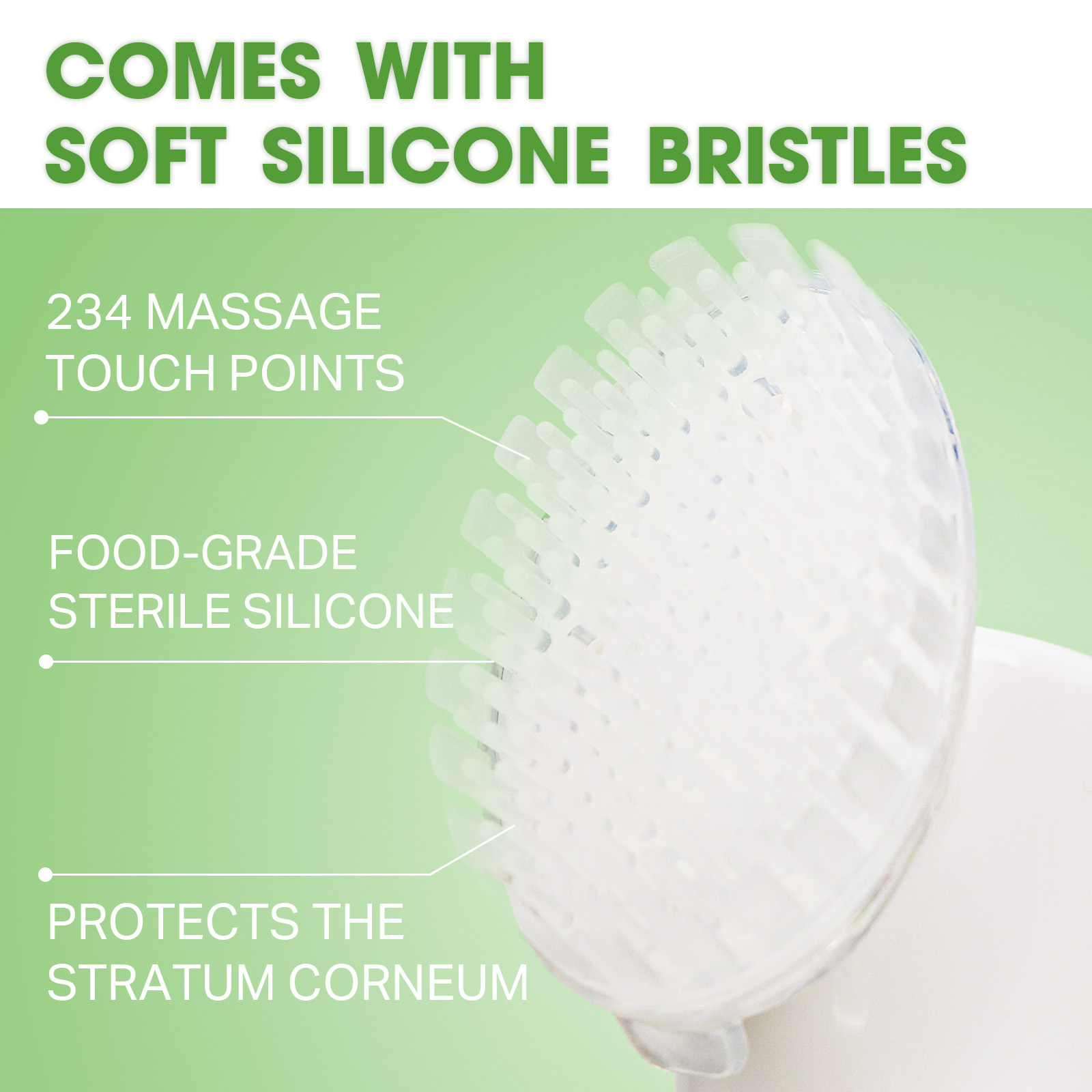 COMES WITH
SOFT SILICONE BRISTLES

234 MASSAGE TOUCH POINTS

FOOD-GRADE STERILE SILICONE

PROTECTS THE STRATUM CORNEUM